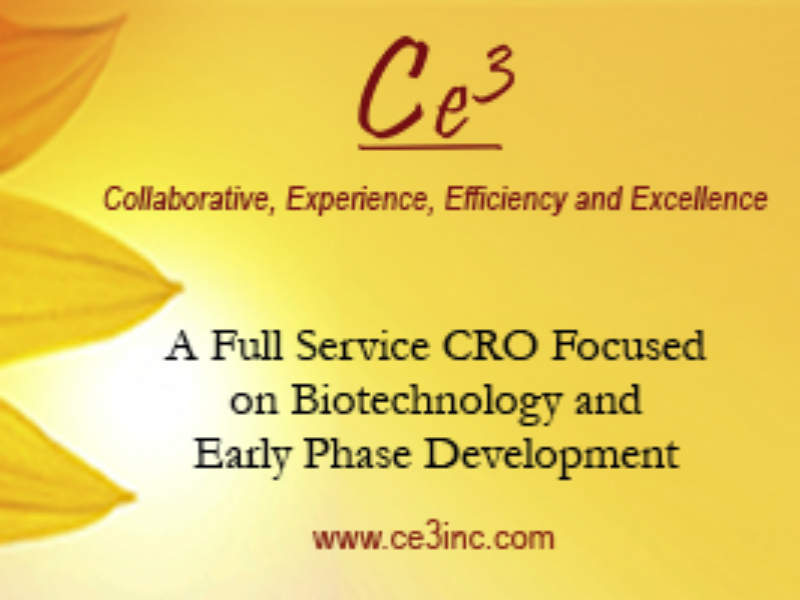 $Ce^3$

Collaborative, Experience, Efficiency and Excellence

A Full Service CRO Focused on Biotechnology and Early Phase Development

www.ce3inc.com